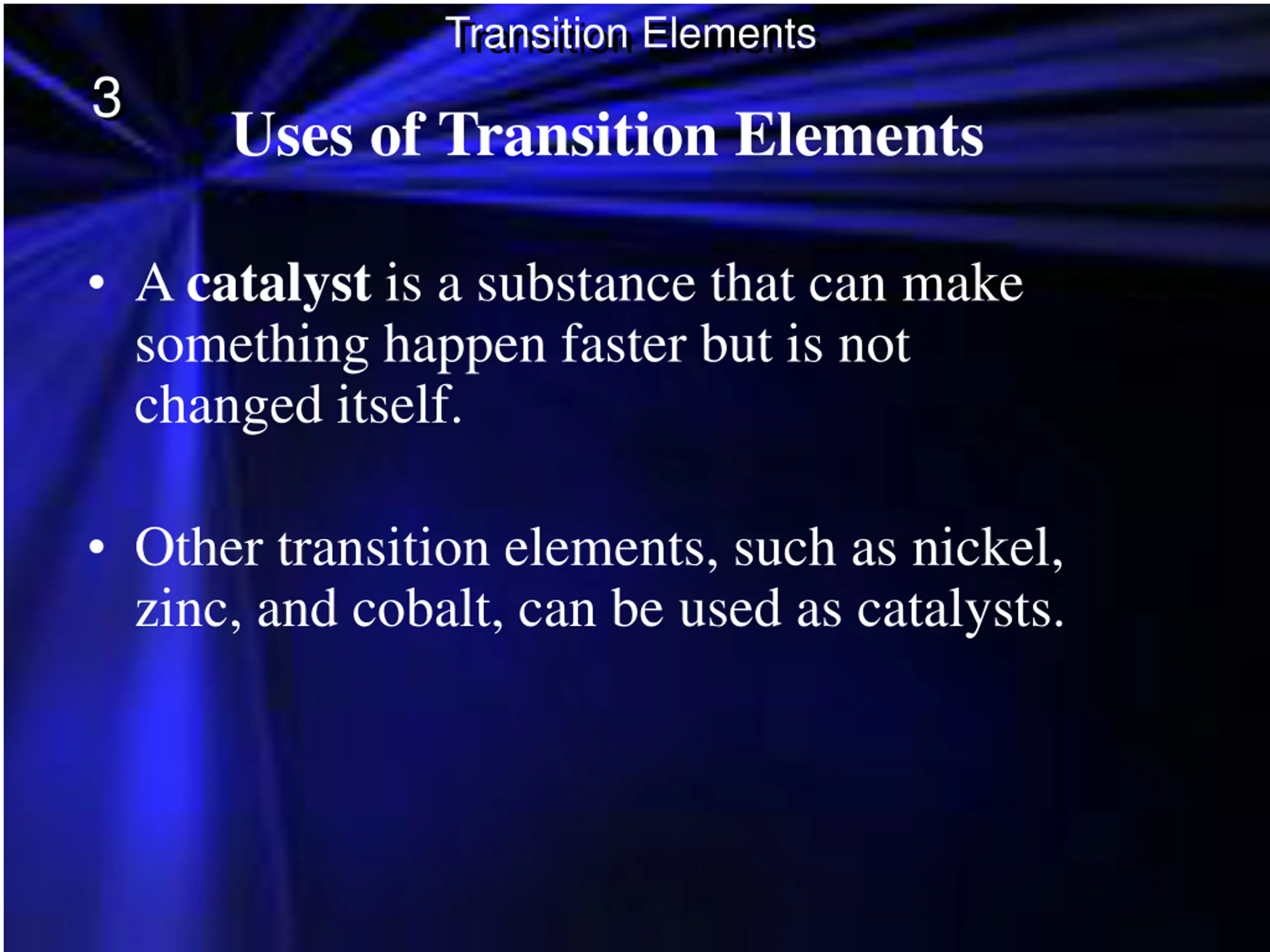 Transition Elements

3

Uses of Transition Elements

• A catalyst is a substance that can make something happen faster but is not changed itself.

• Other transition elements, such as nickel, zinc, and cobalt, can be used as catalysts.